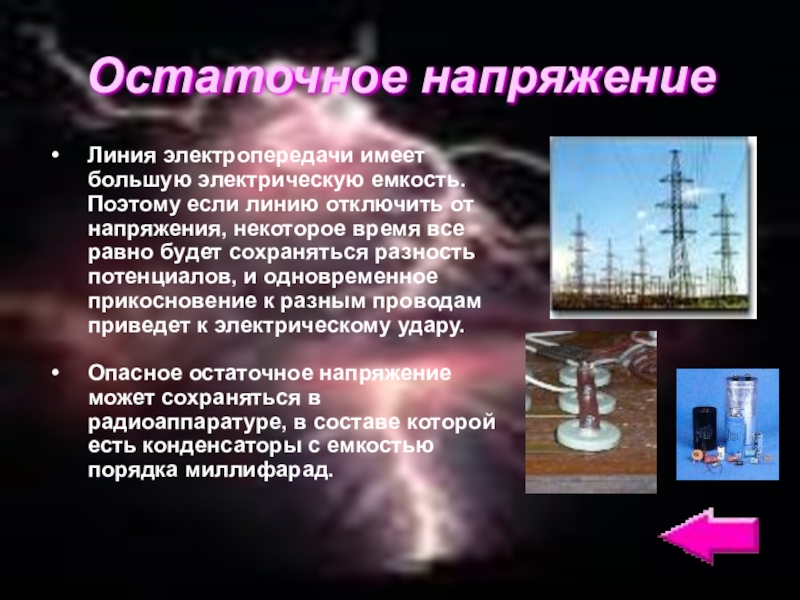 Остаточное напряжение

• Линия электропередачи имеет большую электрическую емкость. Поэтому если линию отключить от напряжения, некоторое время все равно будет сохраняться разность потенциалов, и одновременное прикосновение к разным проводам приведет к электрическому удару.

• Опасное остаточное напряжение может сохраняться в радиоаппаратуре, в составе которой есть конденсаторы с емкостью порядка миллифарад.